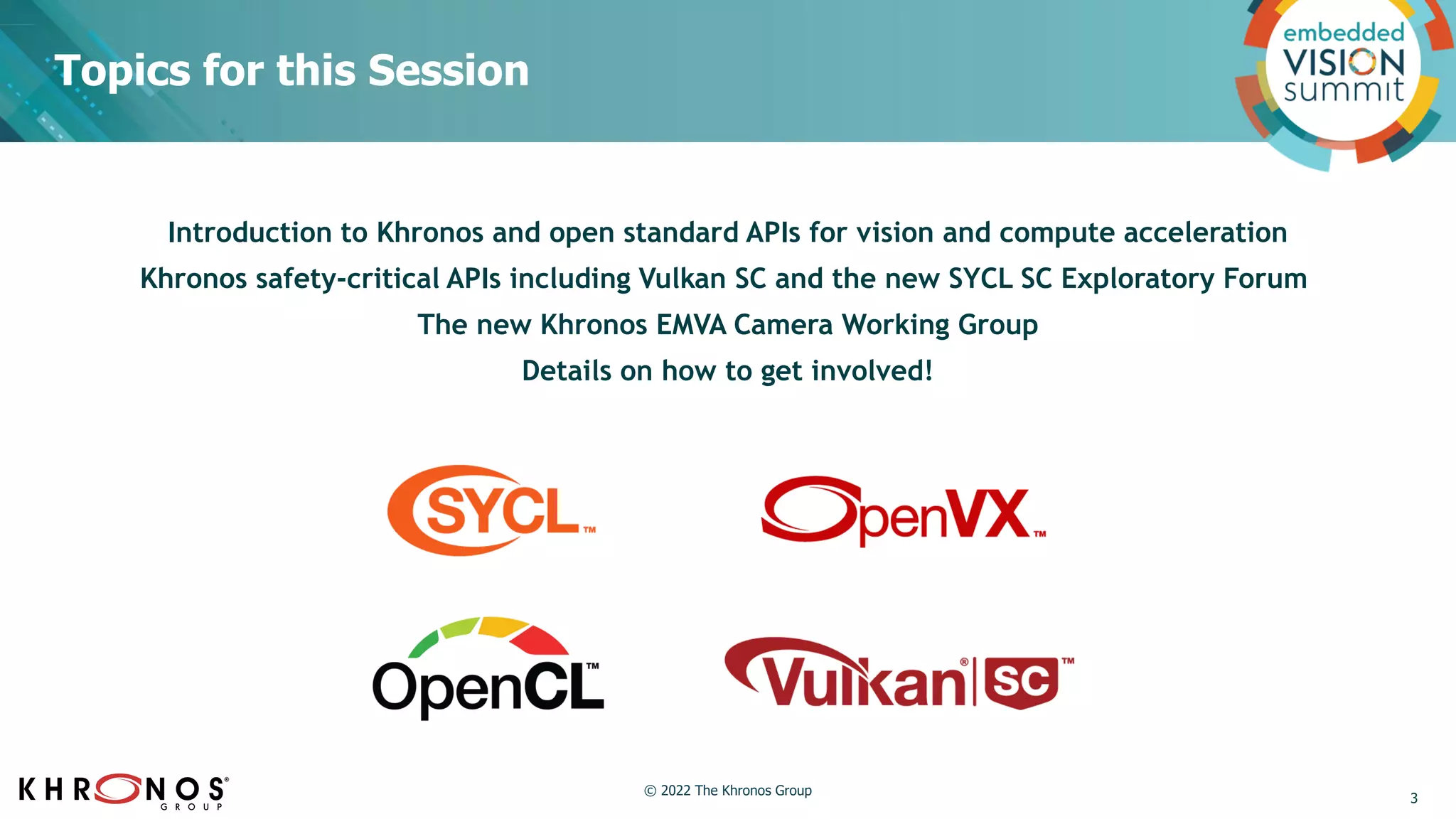 Topics for this Session

embedded VISION summit

Introduction to Khronos and open standard APIs for vision and compute acceleration

Khronos safety-critical APIs including Vulkan SC and the new SYCL SC Exploratory Forum

The new Khronos EMVA Camera Working Group

Details on how to get involved!

SYCL™

OpenVX™

OpenCL™

Vulkan® SC™

KHRONOS® GROUP

© 2022 The Khronos Group

3